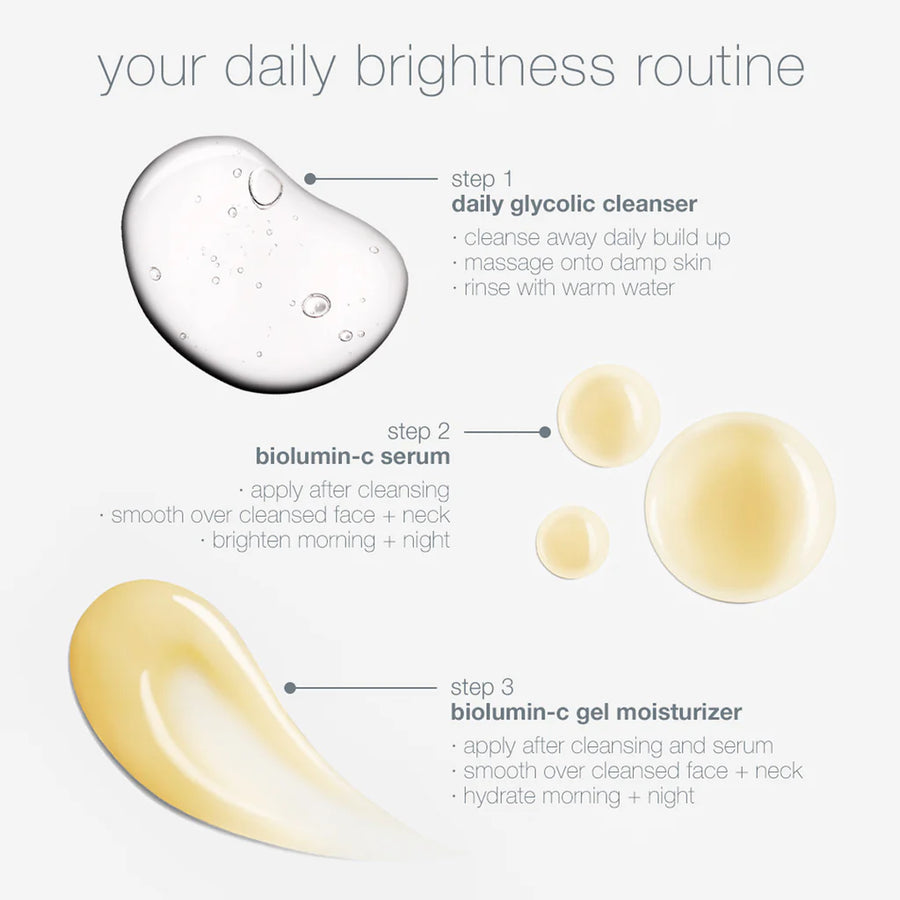 your daily brightness routine

step 1
daily glycolic cleanser
· cleanse away daily build up
· massage onto damp skin
· rinse with warm water

step 2
biolumin-c serum
· apply after cleansing
· smooth over cleansed face + neck
· brighten morning + night

step 3
biolumin-c gel moisturizer
· apply after cleansing and serum
· smooth over cleansed face + neck
· hydrate morning + night